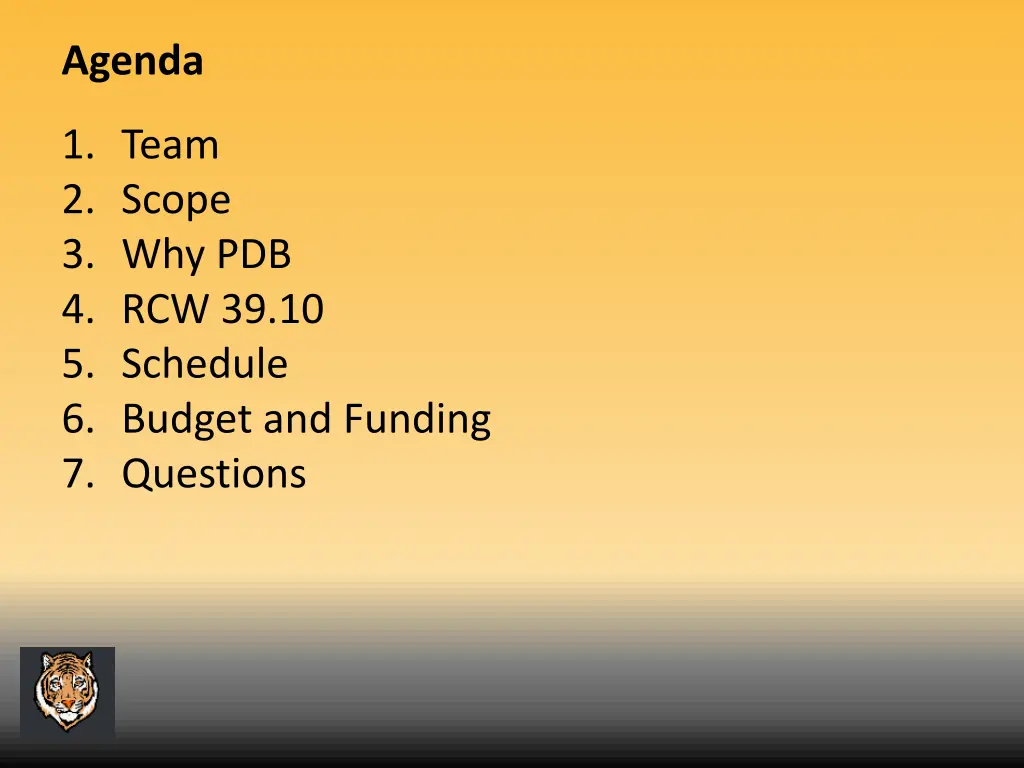 Agenda

1. Team
2. Scope
3. Why PDB
4. RCW 39.10
5. Schedule
6. Budget and Funding
7. Questions